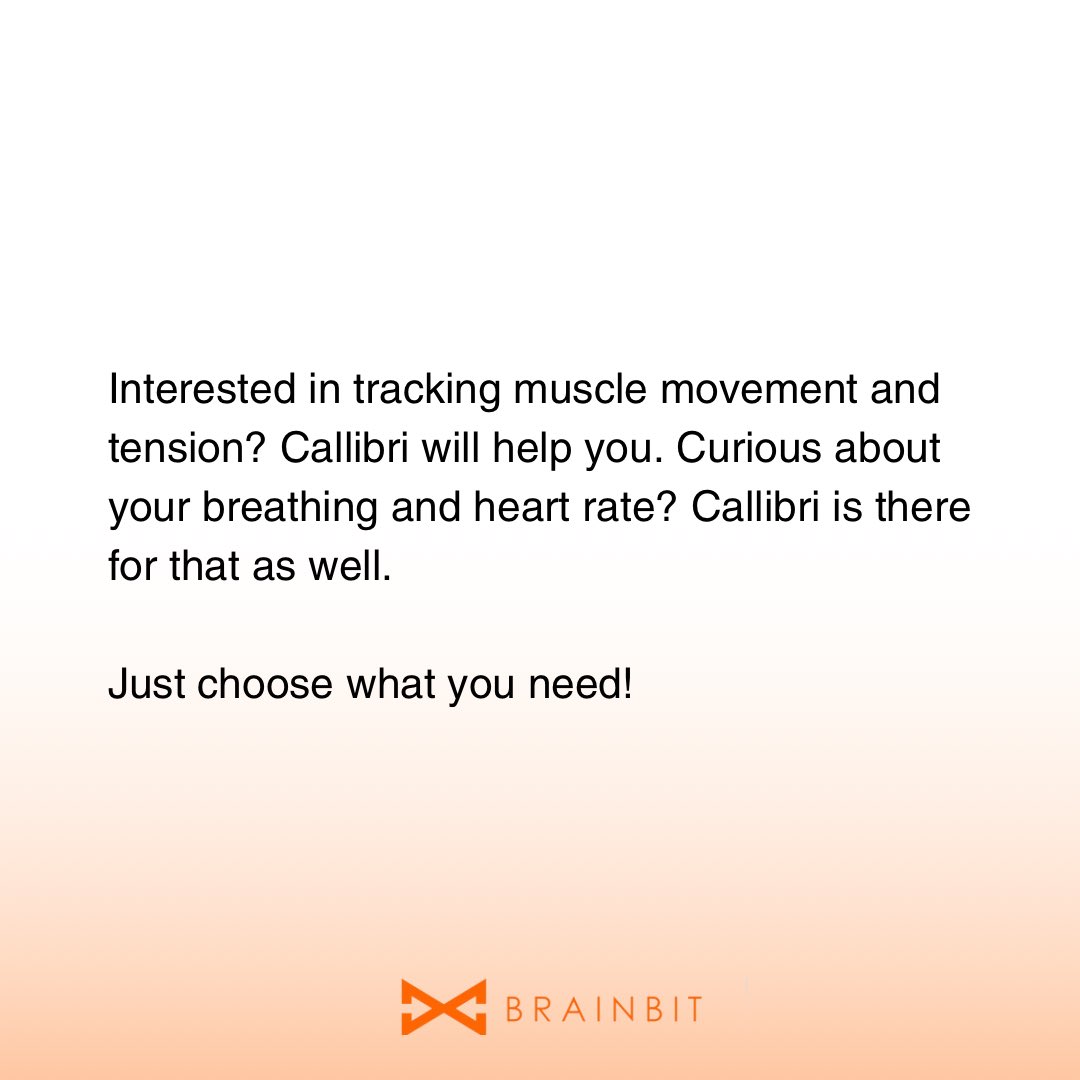 Interested in tracking muscle movement and tension? Callibri will help you. Curious about your breathing and heart rate? Callibri is there for that as well.

Just choose what you need!

BRAINBIT